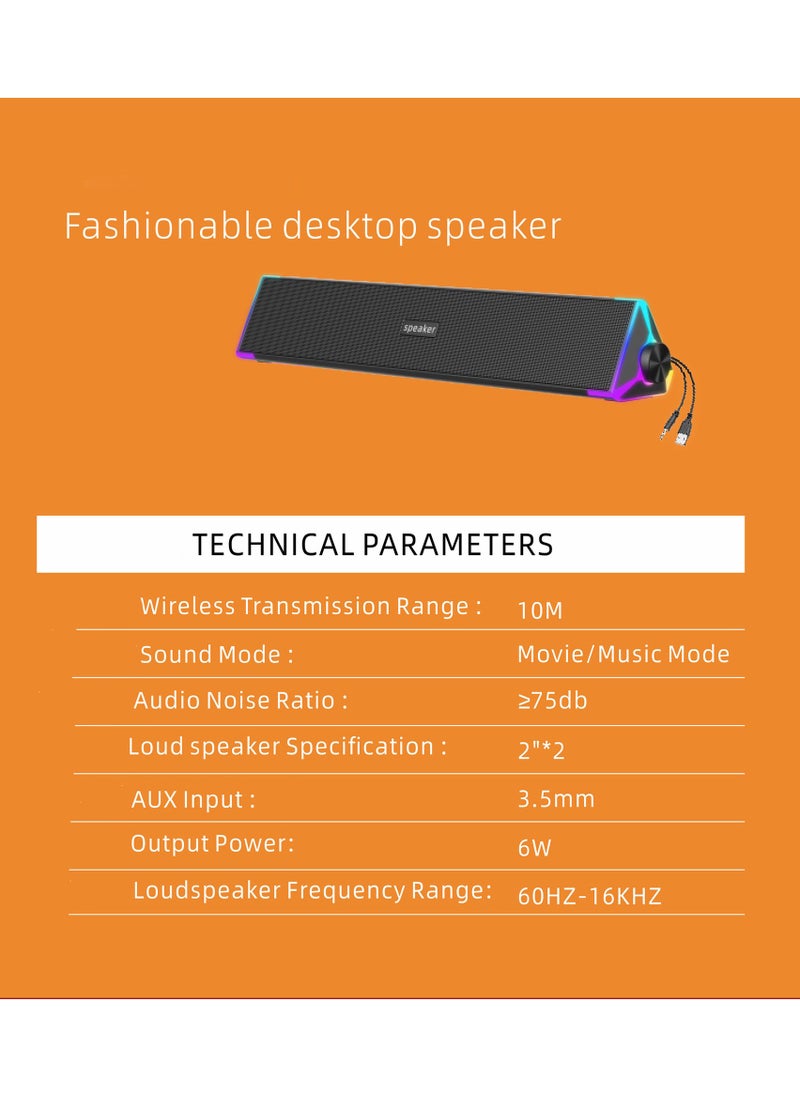 Fashionable desktop speaker

speaker

TECHNICAL PARAMETERS

| | |
|---|---|
| Wireless Transmission Range : | 10M |
| Sound Mode : | Movie/Music Mode |
| Audio Noise Ratio : | ≥75db |
| Loud speaker Specification : | 2"*2 |
| AUX Input : | 3.5mm |
| Output Power: | 6W |
| Loudspeaker Frequency Range: | 60HZ-16KHZ |